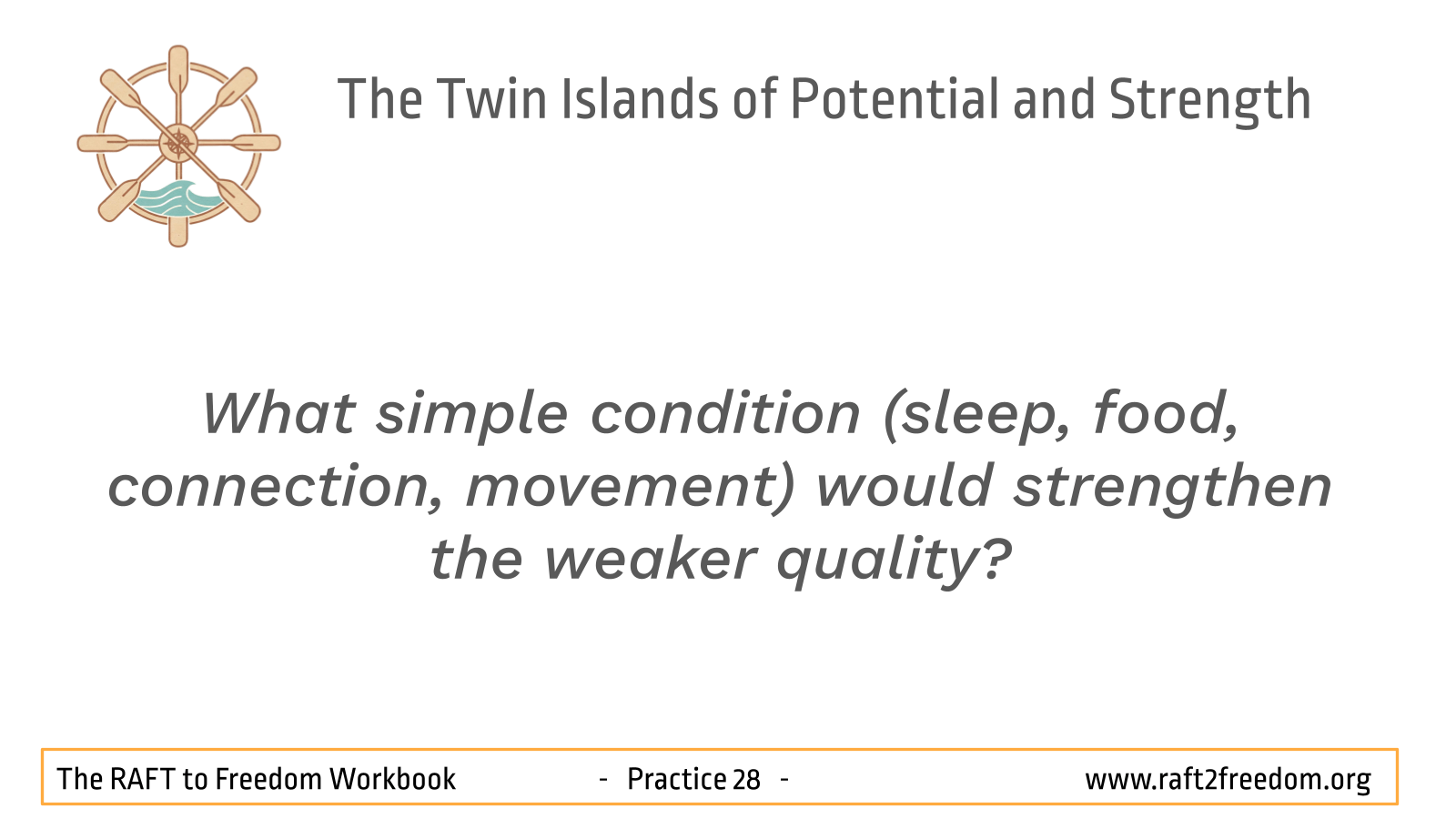 The Twin Islands of Potential and Strength

What simple condition (sleep, food, connection, movement) would strengthen the weaker quality?

The RAFT to Freedom Workbook - Practice 28 - www.raft2freedom.org